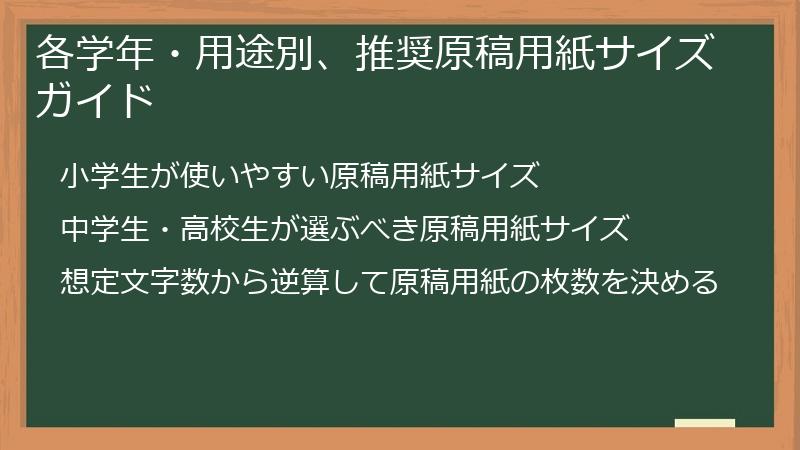 各学年・用途別、推奨原稿用紙サイズガイド

小学生が使いやすい原稿用紙サイズ

中学生・高校生が選ぶべき原稿用紙サイズ

想定文字数から逆算して原稿用紙の枚数を決める